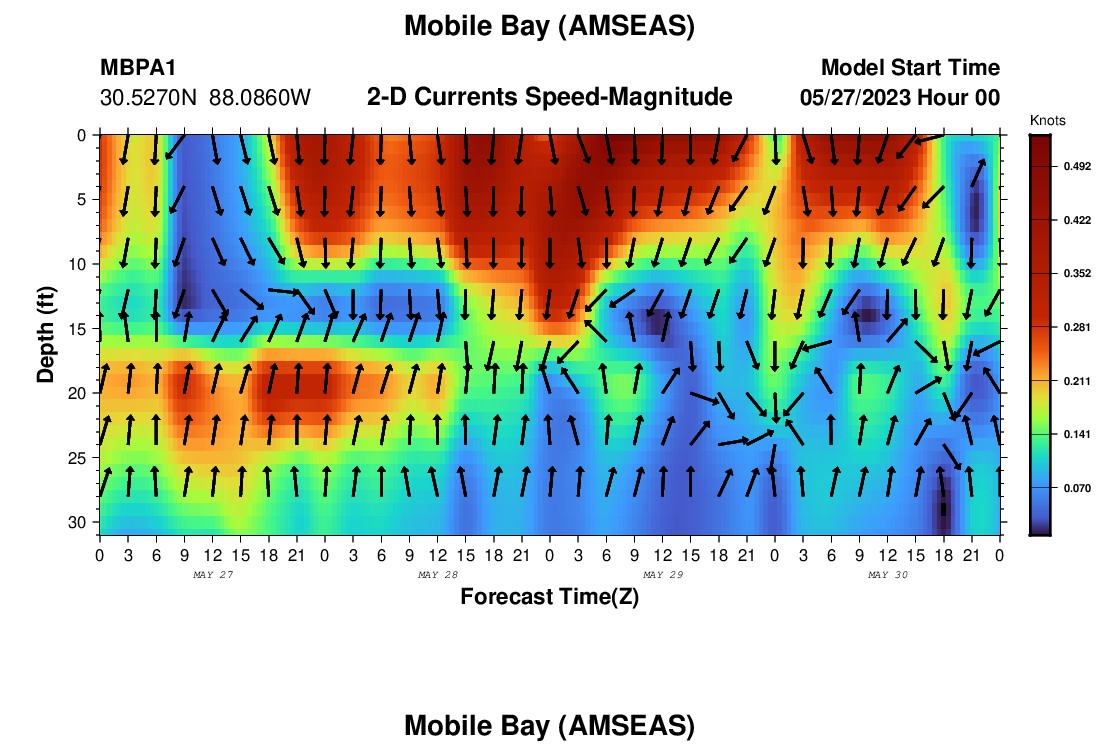 Mobile Bay (AMSEAS)

MBPA1
30.5270N 88.0860W

2-D Currents Speed-Magnitude

Model Start Time
05/27/2023 Hour 00

Knots
0.492
0.422
0.352
0.281
0.211
0.141
0.070

Depth (ft)
0
5
10
15
20
25
30

0 3 6 9 12 15 18 21 0 3 6 9 12 15 18 21 0 3 6 9 12 15 18 21 0 3 6 9 12 15 18 21 0
MAY 27
MAY 28
MAY 29
MAY 30

Forecast Time(Z)

Mobile Bay (AMSEAS)